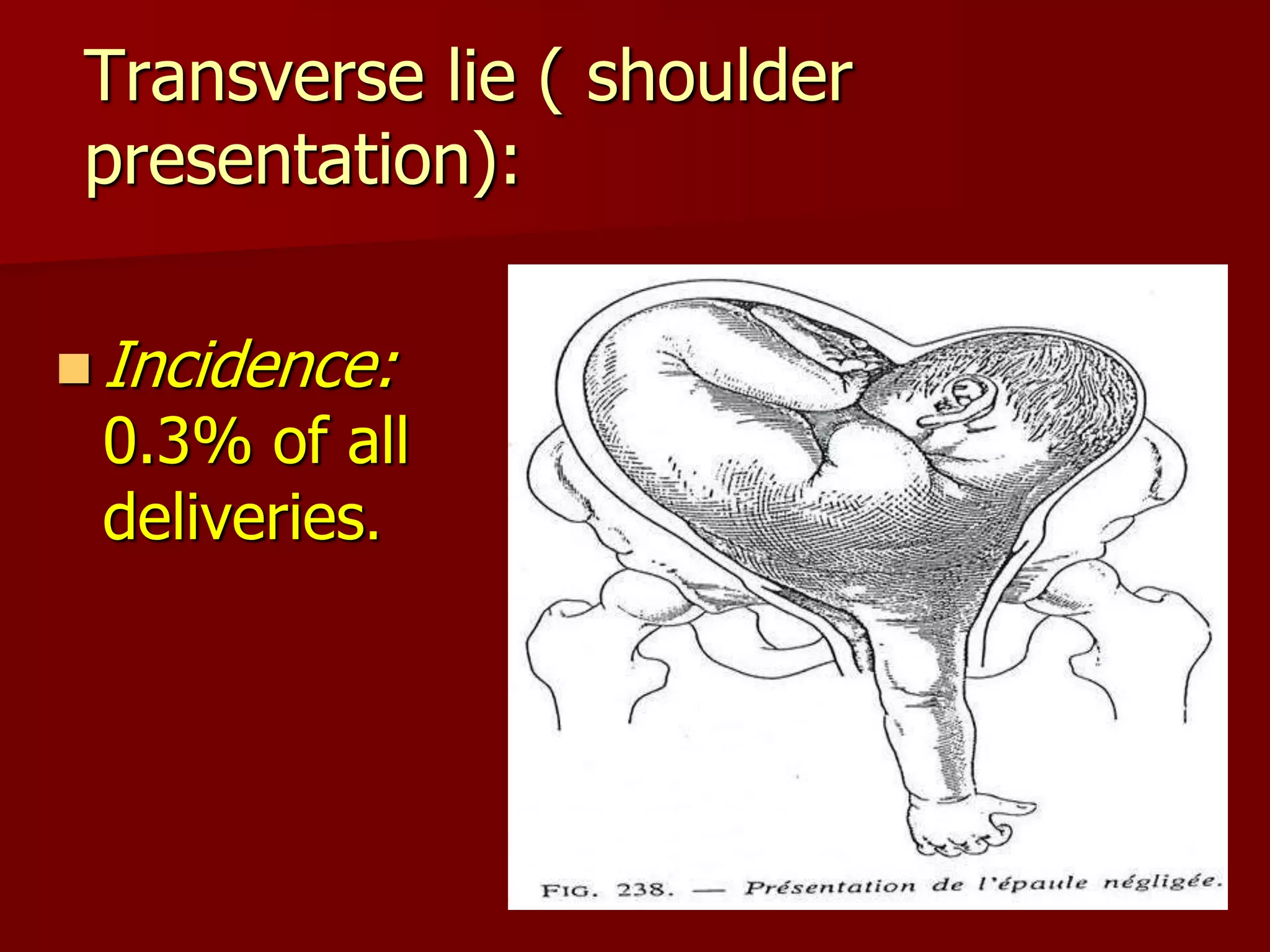 Transverse lie ( shoulder presentation):

Incidence: 0.3% of all deliveries.

FIG. 238. — Présentation de l'épaule négligée.